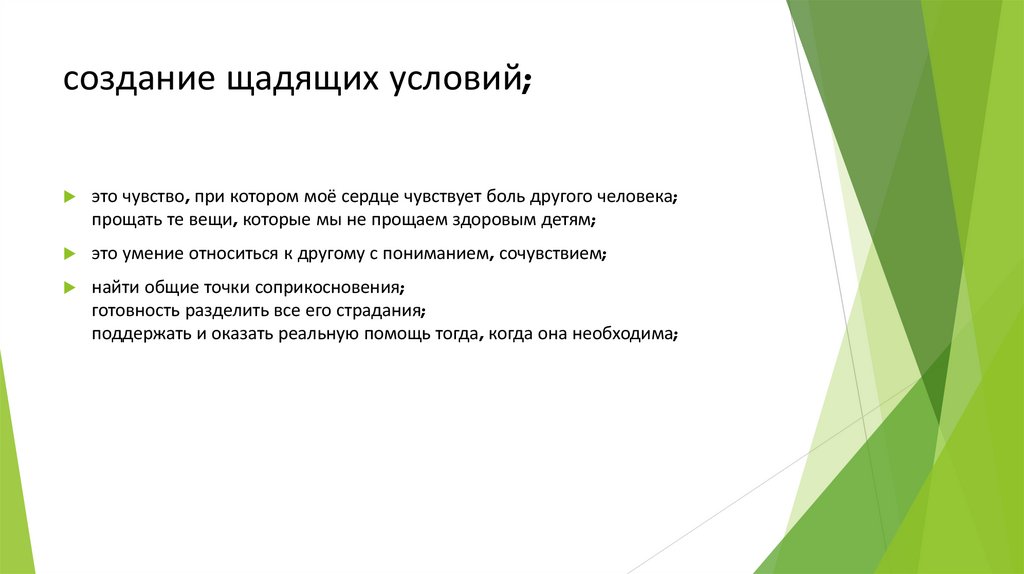 создание щадящих условий;

это чувство, при котором моё сердце чувствует боль другого человека; прощать те вещи, которые мы не прощаем здоровым детям;

это умение относиться к другому с пониманием, сочувствием;

найти общие точки соприкосновения;
готовность разделить все его страдания;
поддержать и оказать реальную помощь тогда, когда она необходима;